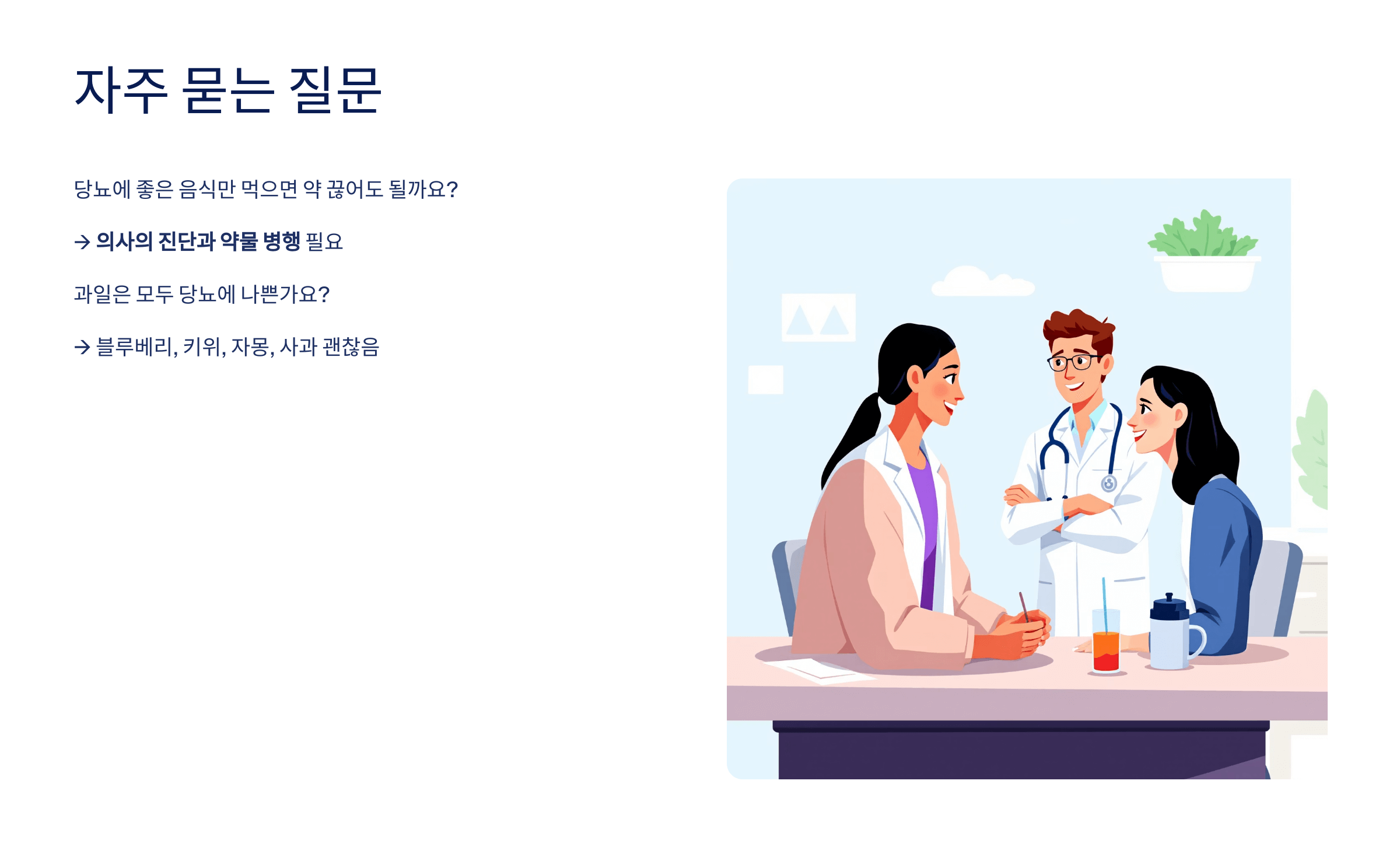 자주 묻는 질문

당뇨에 좋은 음식만 먹으면 약 끊어도 될까요?

→ 의사의 진단과 약물 병행 필요

과일은 모두 당뇨에 나쁜가요?

→ 블루베리, 키위, 자몽, 사과 괜찮음